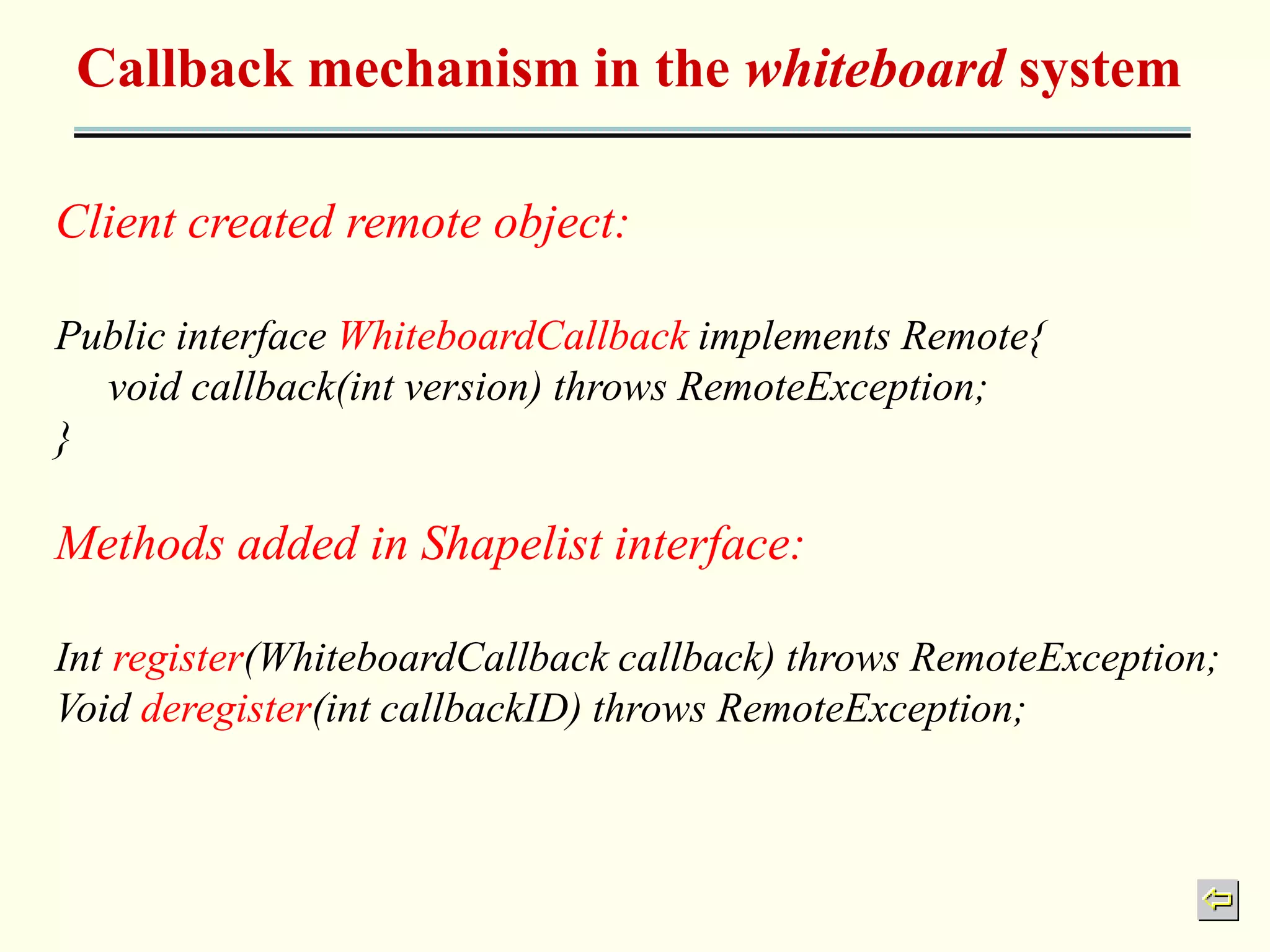 Callback mechanism in the whiteboard system

Client created remote object:

Public interface WhiteboardCallback implements Remote{
void callback(int version) throws RemoteException;
}

Methods added in Shapelist interface:

Int register(WhiteboardCallback callback) throws RemoteException;
Void deregister(int callbackID) throws RemoteException;